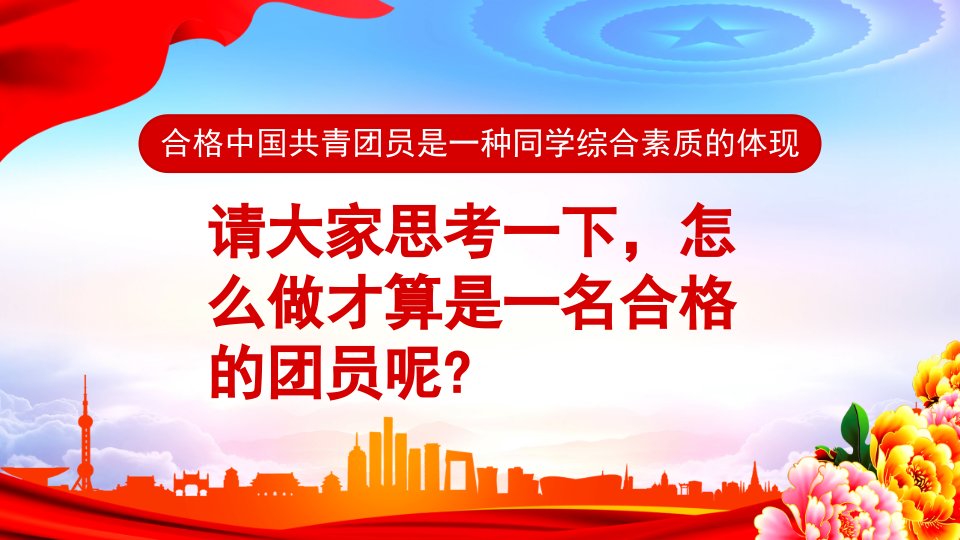 合格中国共青团员是一种同学综合素质的体现

请大家思考一下，怎么做才算是一名合格的团员呢?